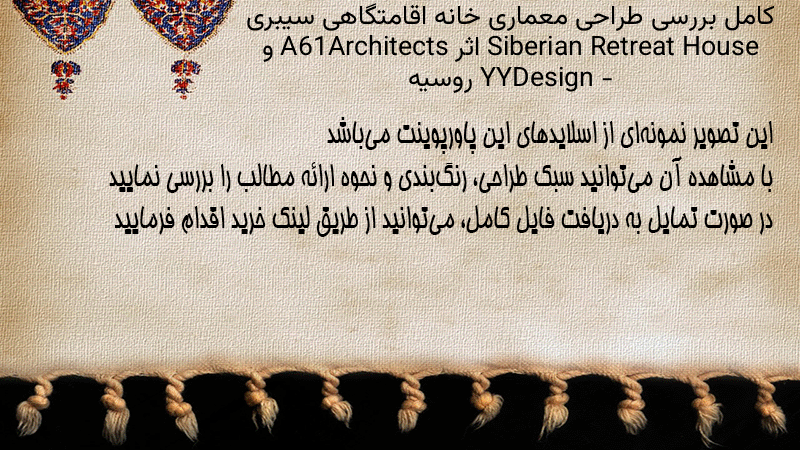 کامل بررسی طراحی معماری خانه اقامتگاهی سیبری Siberian Retreat House اثر A61Architects و YYDesign - روسیه

این تصویر نمونه‌ای از اسلایدهای این پاورپوینت می‌باشد
با مشاهده آن می‌توانید سبک طراحی، رنگ‌بندی و نحوه ارائه مطالب را بررسی نمایید
در صورت تمایل به دریافت فایل کامل، می‌توانید از طریق لینک خرید اقدام فرمایید